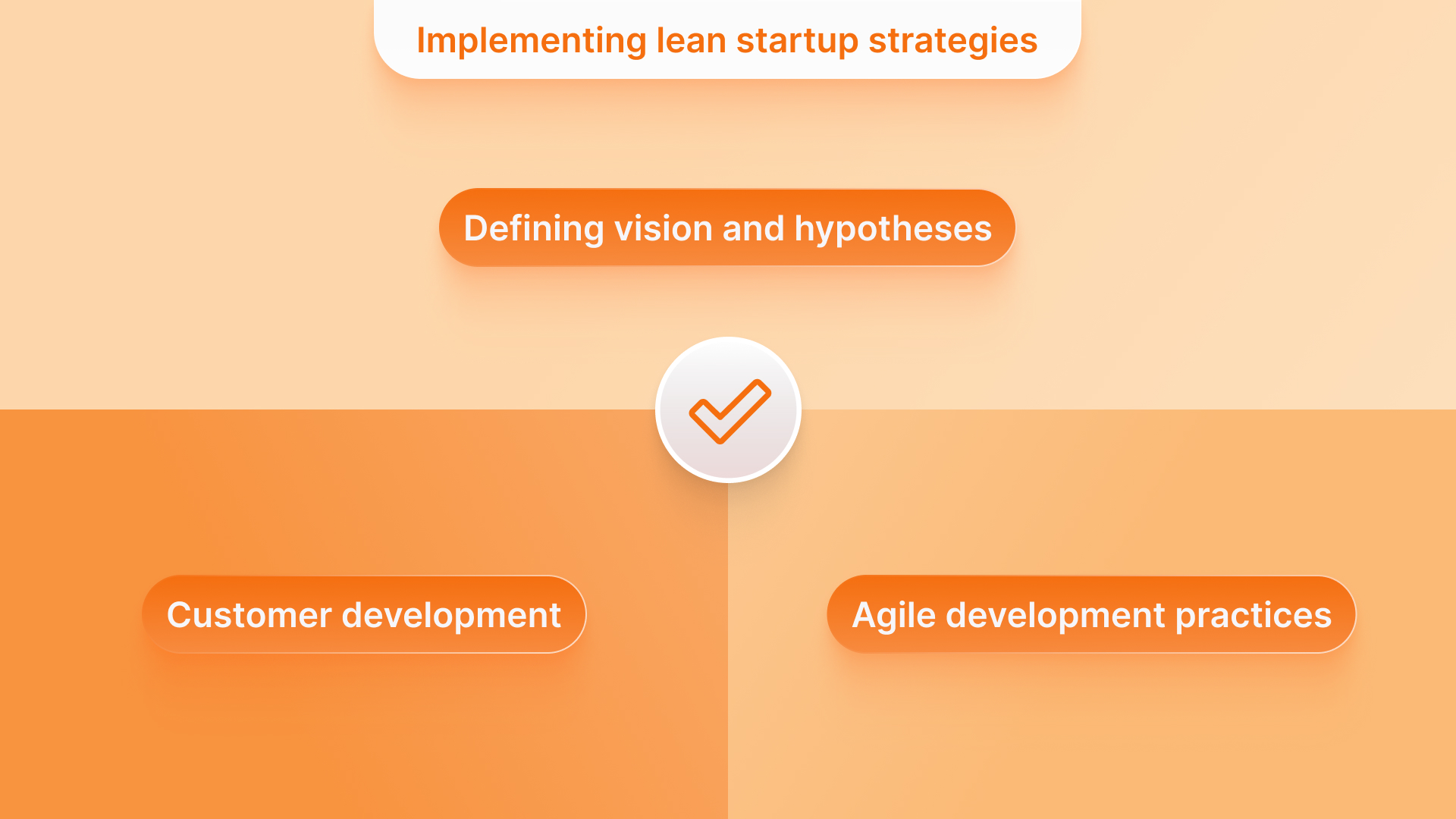 Implementing lean startup strategies

Defining vision and hypotheses

Customer development

Agile development practices